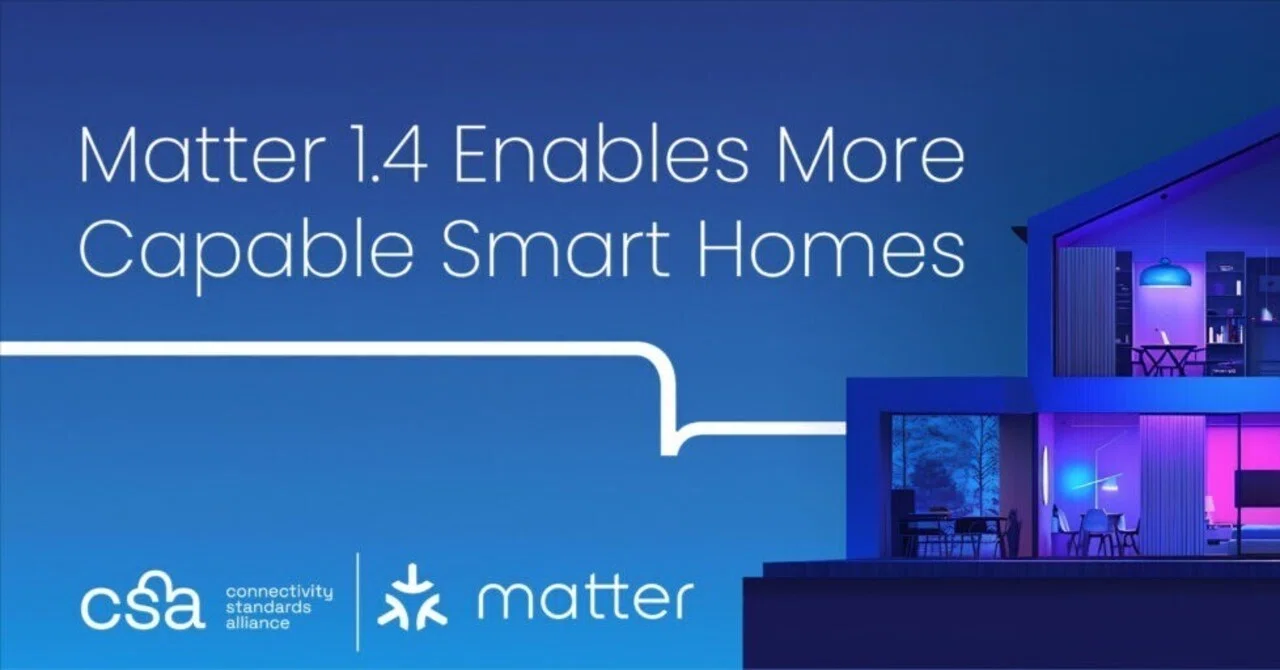 Matter 1.4 Enables More Capable Smart Homes

csa connectivity standards alliance

matter